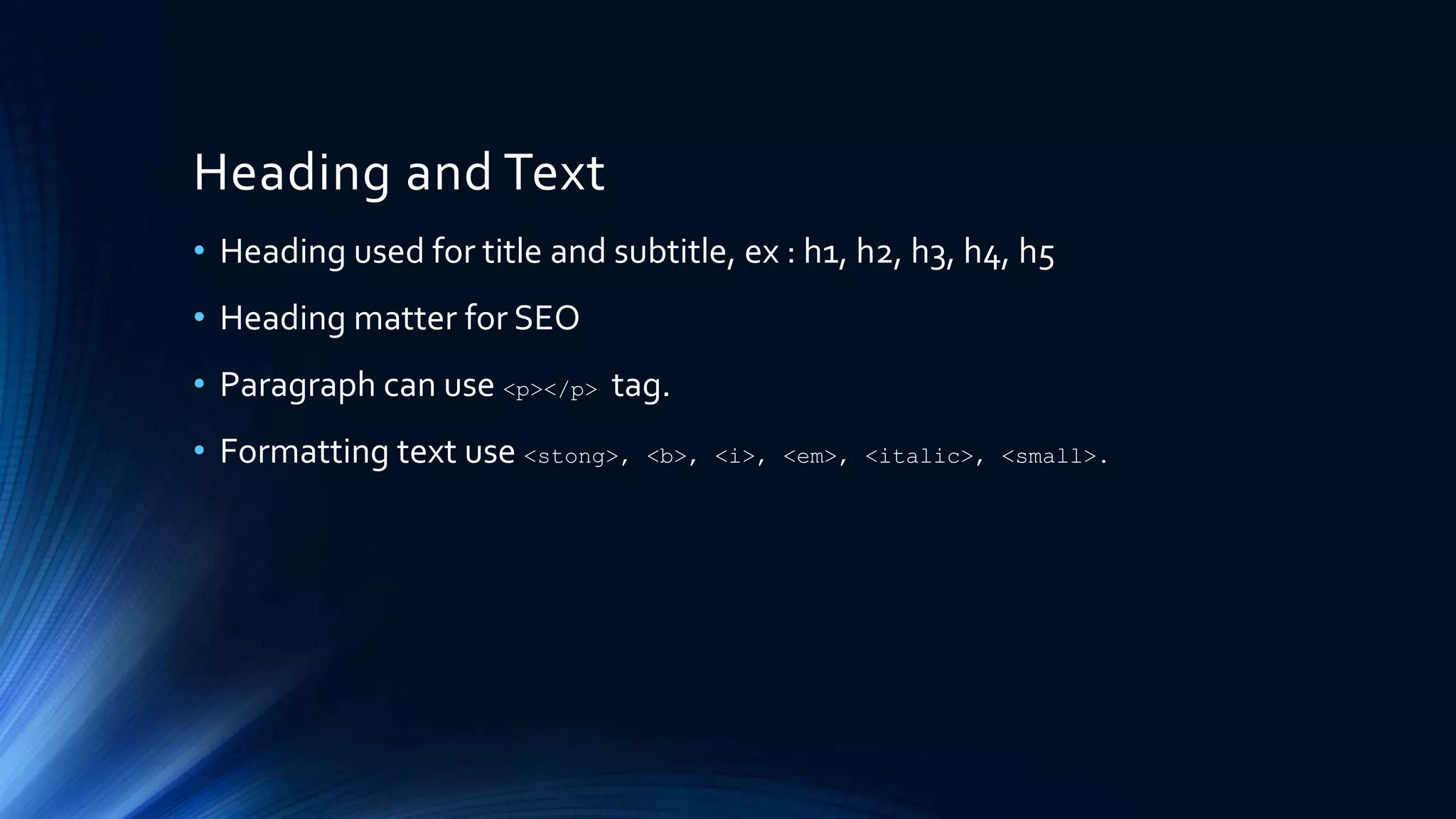 Heading and Text

• Heading used for title and subtitle, ex : h1, h2, h3, h4, h5

• Heading matter for SEO

• Paragraph can use <p></p> tag.

• Formatting text use <stong>, <b>, <i>, <em>, <italic>, <small>.